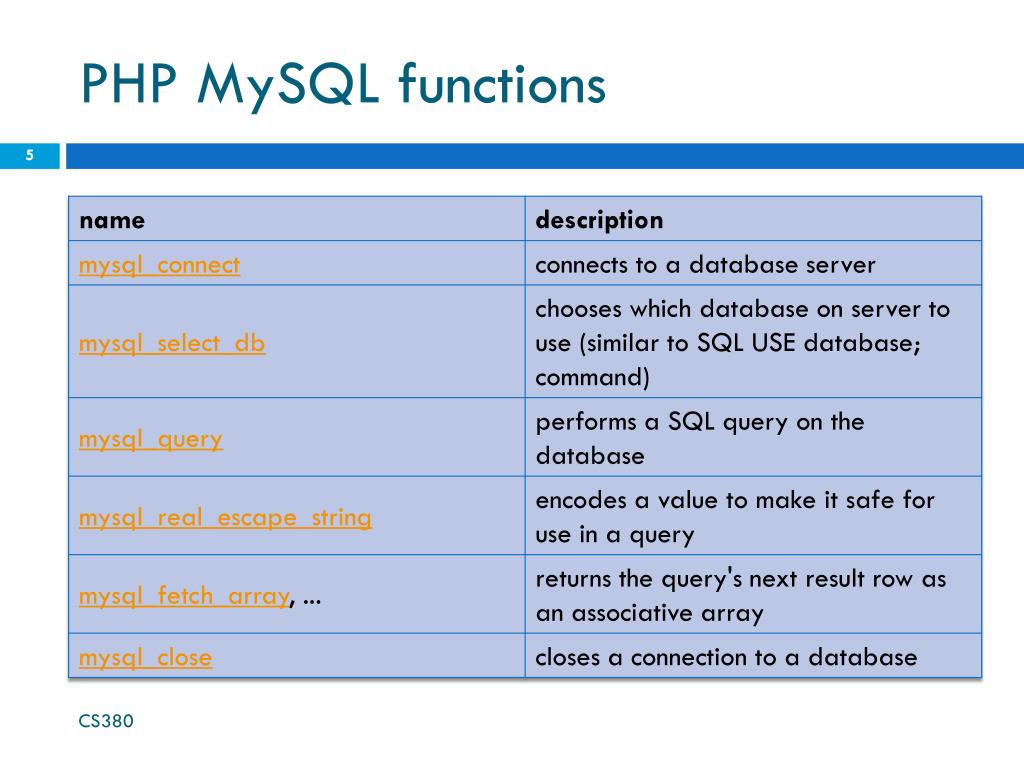 PHP MySQL functions

5

| name | description |
|---|---|
| mysql_connect | connects to a database server |
| mysql_select_db | chooses which database on server to use (similar to SQL USE database; command) |
| mysql_query | performs a SQL query on the database |
| mysql_real_escape_string | encodes a value to make it safe for use in a query |
| mysql_fetch_array, ... | returns the query's next result row as an associative array |
| mysql_close | closes a connection to a database |

CS380